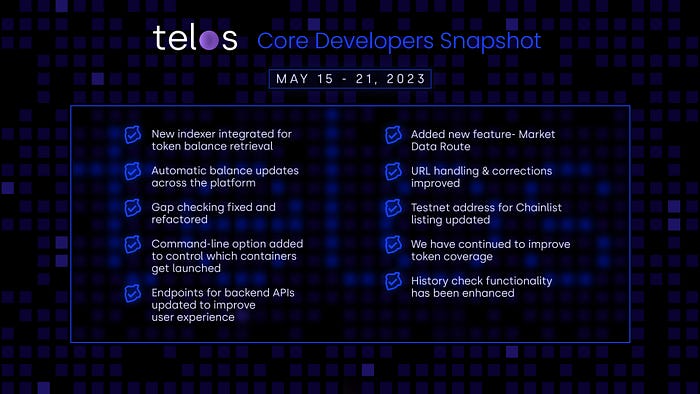 telos Core Developers Snapshot

MAY 15 - 21, 2023

New indexer integrated for token balance retrieval

Automatic balance updates across the platform

Gap checking fixed and refactored

Command-line option added to control which containers get launched

Endpoints for backend APIs updated to improve user experience

Added new feature- Market Data Route

URL handling & corrections improved

Testnet address for Chainlist listing updated

We have continued to improve token coverage

History check functionality has been enhanced